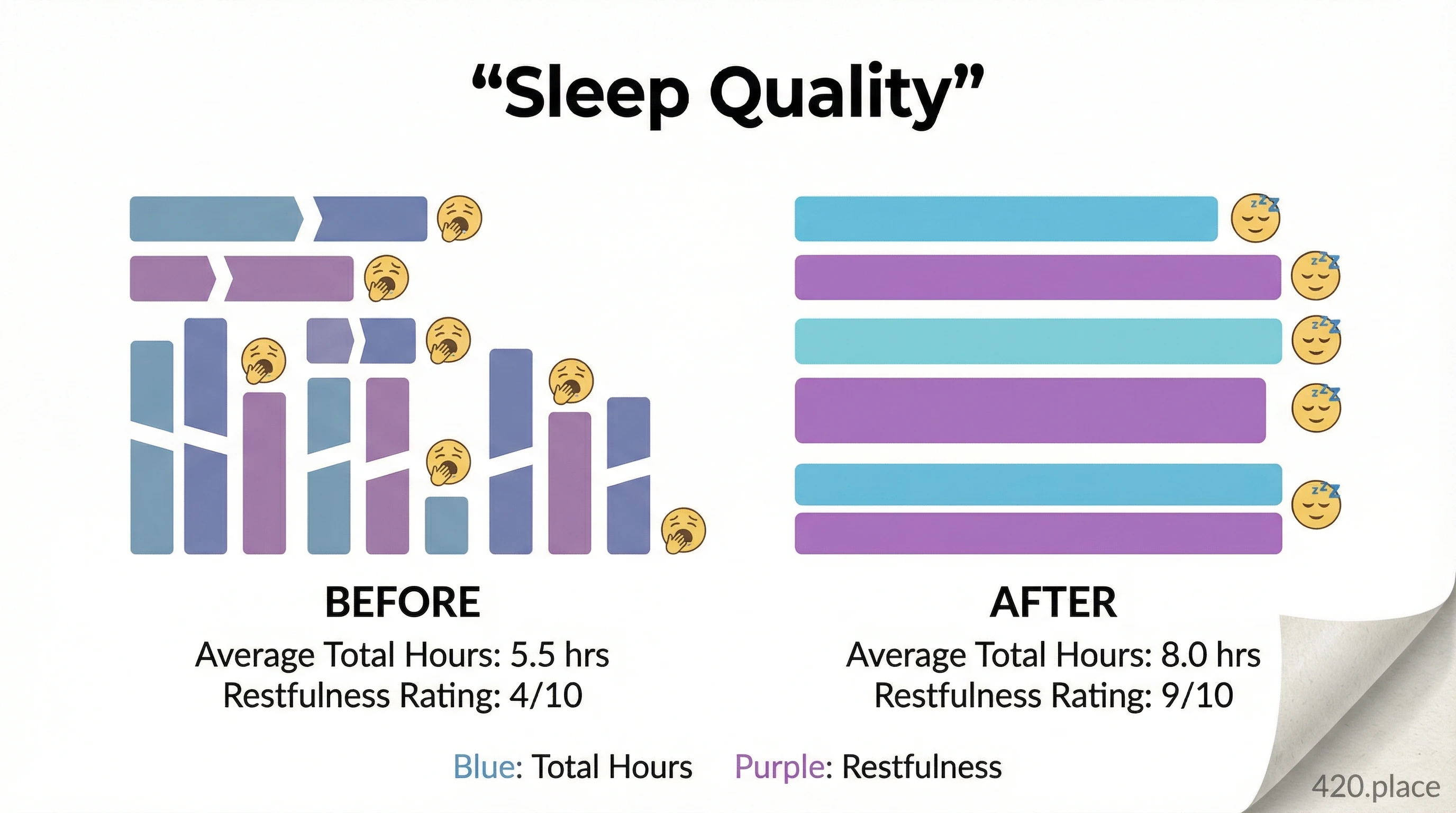 “Sleep Quality”

BEFORE
Average Total Hours: 5.5 hrs
Restfulness Rating: 4/10

AFTER
Average Total Hours: 8.0 hrs
Restfulness Rating: 9/10

Blue: Total Hours Purple: Restfulness

420.place